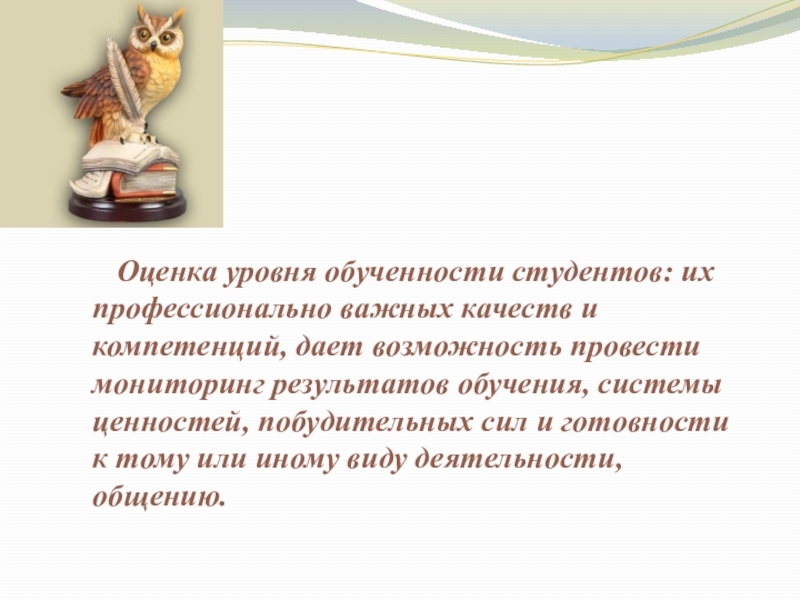 Оценка уровня обученности студентов: их профессионально важных качеств и компетенций, дает возможность провести мониторинг результатов обучения, системы ценностей, побудительных сил и готовности к тому или иному виду деятельности, общению.